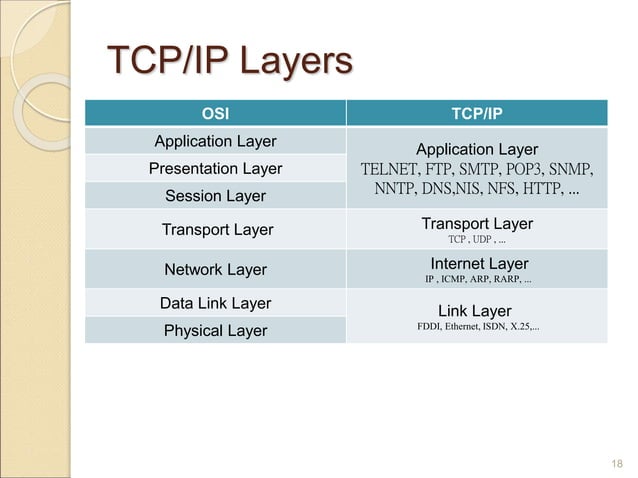 TCP/IP Layers

| OSI | TCP/IP |
|---|---|
| Application Layer | Application Layer TELNET, FTP, SMTP, POP3, SNMP, NNTP, DNS,NIS, NFS, HTTP, ... |
| Presentation Layer | |
| Session Layer | |
| Transport Layer | Transport Layer TCP , UDP , ... |
| Network Layer | Internet Layer IP , ICMP, ARP, RARP, ... |
| Data Link Layer | Link Layer FDDI, Ethernet, ISDN, X.25,... |
| Physical Layer | |

18